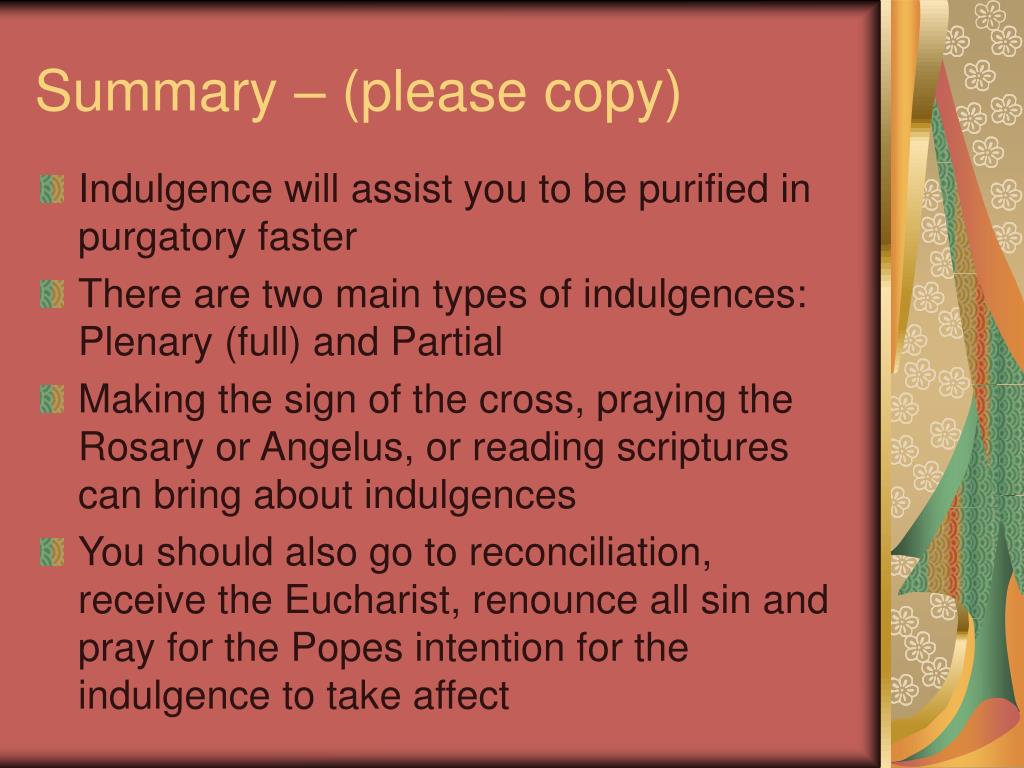 Summary – (please copy)

Indulgence will assist you to be purified in purgatory faster

There are two main types of indulgences: Plenary (full) and Partial

Making the sign of the cross, praying the Rosary or Angelus, or reading scriptures can bring about indulgences

You should also go to reconciliation, receive the Eucharist, renounce all sin and pray for the Popes intention for the indulgence to take affect